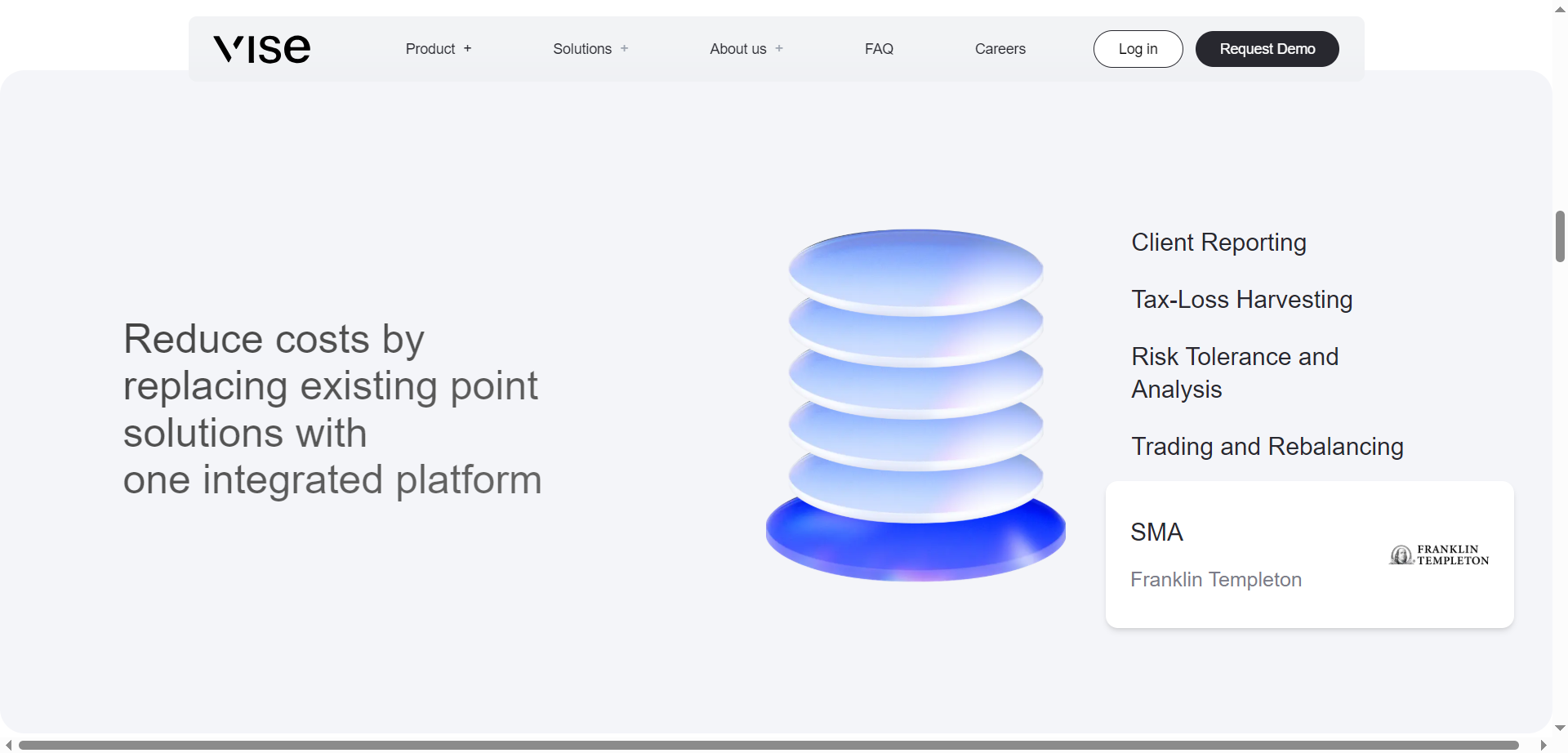 vise

Product +

Solutions +

About us +

FAQ

Careers

Log in

Request Demo

Reduce costs by replacing existing point solutions with one integrated platform

Client Reporting

Tax-Loss Harvesting

Risk Tolerance and Analysis

Trading and Rebalancing

SMA

Franklin Templeton

FRANKLIN TEMPLETON